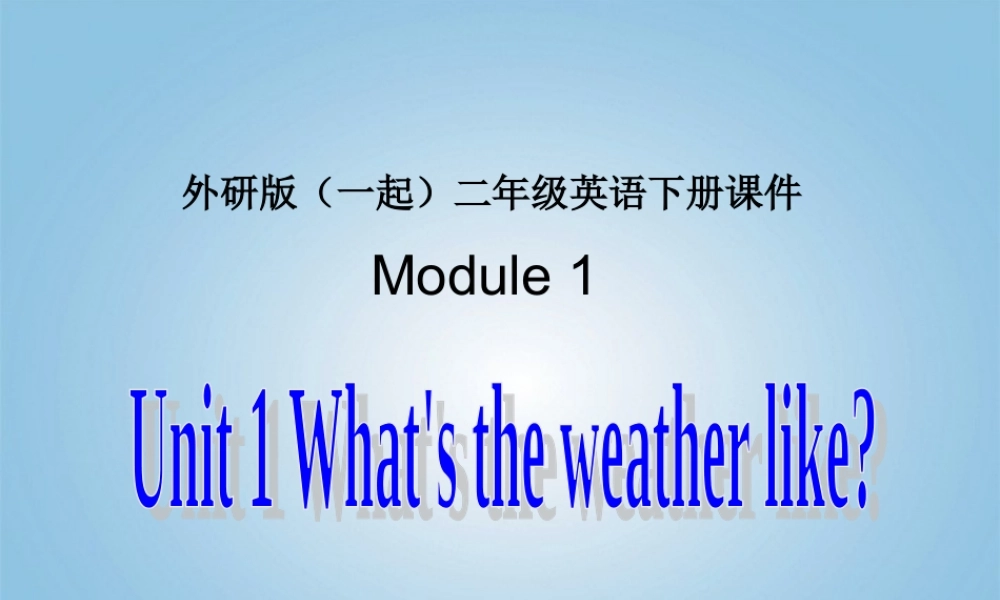 外研版（一起）二年级英语下册课件

Module 1

Unit 1 What's the weather like?